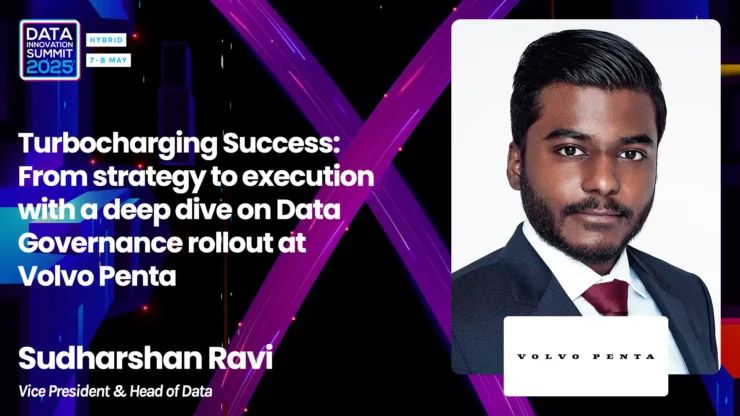 DATA INNOVATION SUMMIT 2025

HYBRID

7-8 MAY

Turbocharging Success: From strategy to execution with a deep dive on Data Governance rollout at Volvo Penta

Sudharshan Ravi

Vice President & Head of Data

VOLVO PENTA